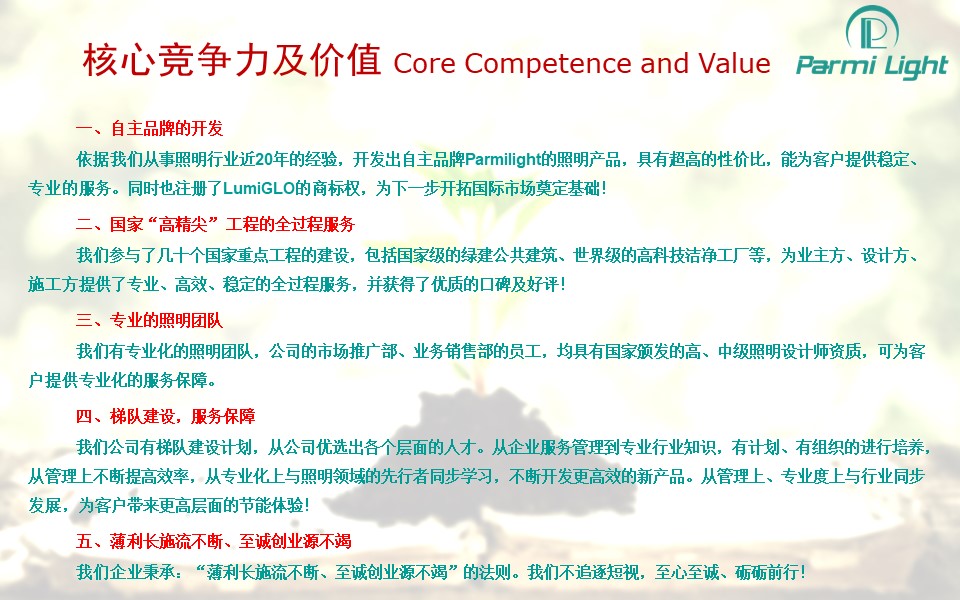 核心竞争力及价值 Core Competence and Value

Parmi Light

一、自主品牌的开发

依据我们从事照明行业近20年的经验，开发出自主品牌Parmilight的照明产品，具有超高的性价比，能为客户提供稳定、专业的服务。同时也注册了LumiGLO的商标权，为下一步开拓国际市场奠定基础！

二、国家“高精尖”工程的全过程服务

我们参与了几十个国家重点工程的建设，包括国家级的绿建公共建筑、世界级的高科技洁净工厂等，为业主方、设计方、施工方提供了专业、高效、稳定的全过程服务，并获得了优质的口碑及好评！

三、专业的照明团队

我们有专业化的照明团队，公司的市场推广部、业务销售部的员工，均具有国家颁发的高、中级照明设计师资质，可为客户提供专业化的服务保障。

四、梯队建设，服务保障

我们公司有梯队建设计划，从公司优选出各个层面的人才。从企业服务管理到专业行业知识，有计划、有组织的进行培养，从管理上不断提高效率，从专业化上与照明领域的先行者同步学习，不断开发更高效的新产品。从管理上、专业度上与行业同步发展，为客户带来更高层面的节能体验！

五、薄利长施流不断、至诚创业源不竭

我们企业秉承：“薄利长施流不断、至诚创业源不竭”的法则。我们不追逐短视，至心至诚、砺砺前行！